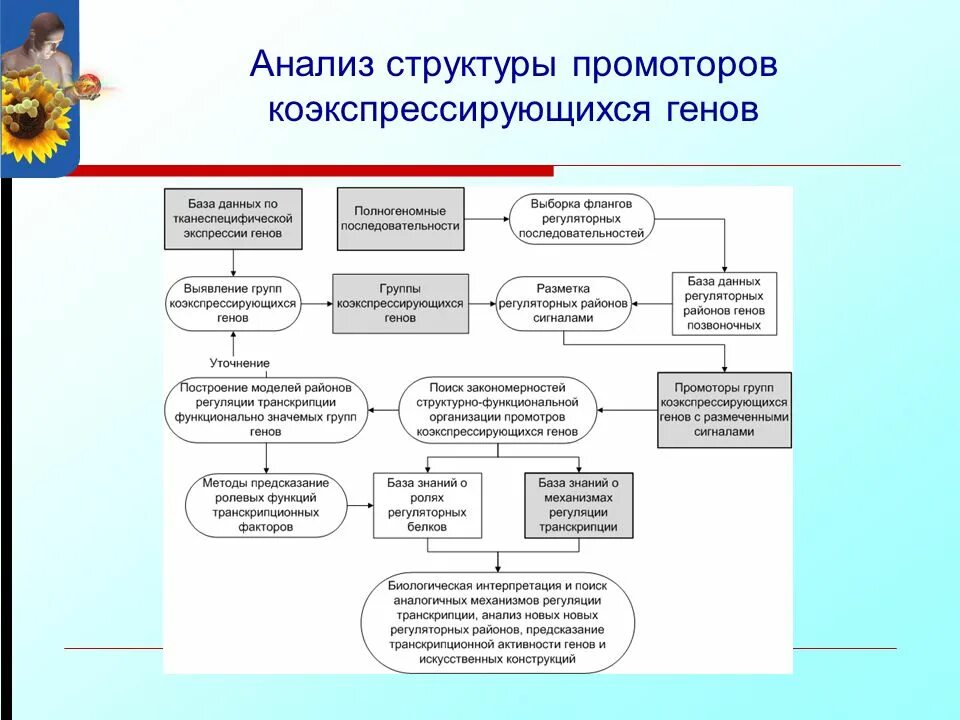 Анализ структуры промоторов коэкспрессирующихся генов

База данных по тканеспецифической экспрессии генов

Полногеномные последовательности

Выборка флангов регуляторных последовательностей

Выявление групп коэкспрессирующихся генов

Группы коэкспрессирующихся генов

Разметка регуляторных районов сигналами

База данных регуляторных районов генов позвоночных

Уточнение

Построение моделей районов регуляции транскрипции функционально значемых групп генов

Поиск закономерностей структурно-функциональной организации промотров коэкспрессирующихся генов

Промоторы групп коэкспрессирующихся генов с размеченными сигналами

Методы предсказание ролевых функций транскрипционных факторов

База знаний о ролях регуляторных белков

База знаний о механизмах регуляции транскрипции

Биологическая интерпретация и поиск аналогичных механизмов регуляции транскрипции, анализ новых новых регуляторных районов, предсказание транскрипционной активности генов и искусственных конструкций